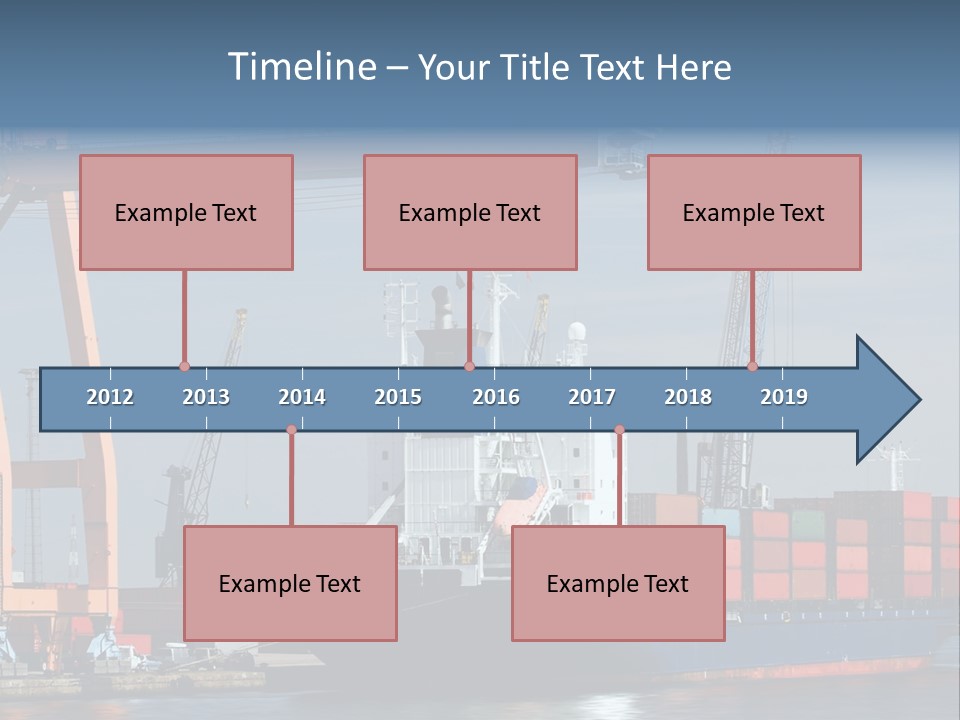 Timeline – Your Title Text Here

Example Text

Example Text

Example Text

2012 2013 2014 2015 2016 2017 2018 2019

Example Text

Example Text